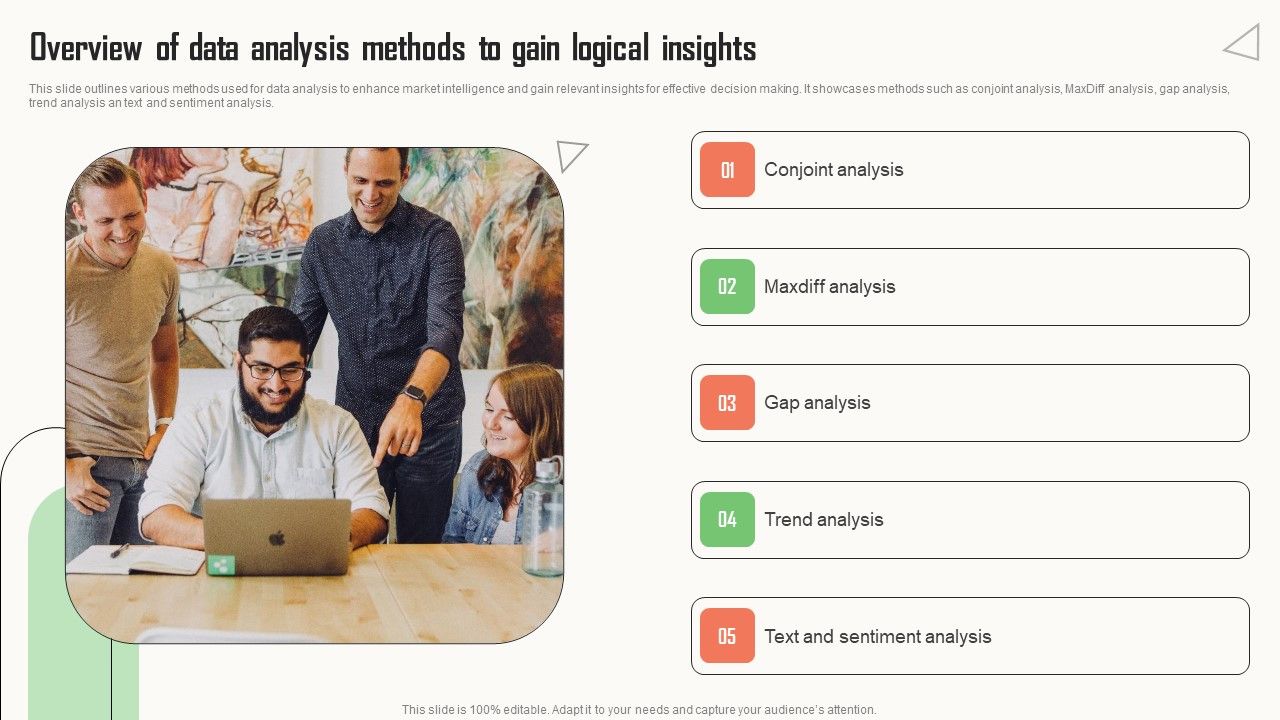 Overview of data analysis methods to gain logical insights

This slide outlines various methods used for data analysis to enhance market intelligence and gain relevant insights for effective decision making. It showcases methods such as conjoint analysis, MaxDiff analysis, gap analysis, trend analysis an text and sentiment analysis.

01 Conjoint analysis

02 Maxdiff analysis

03 Gap analysis

04 Trend analysis

05 Text and sentiment analysis

This slide is 100% editable. Adapt it to your needs and capture your audience's attention.